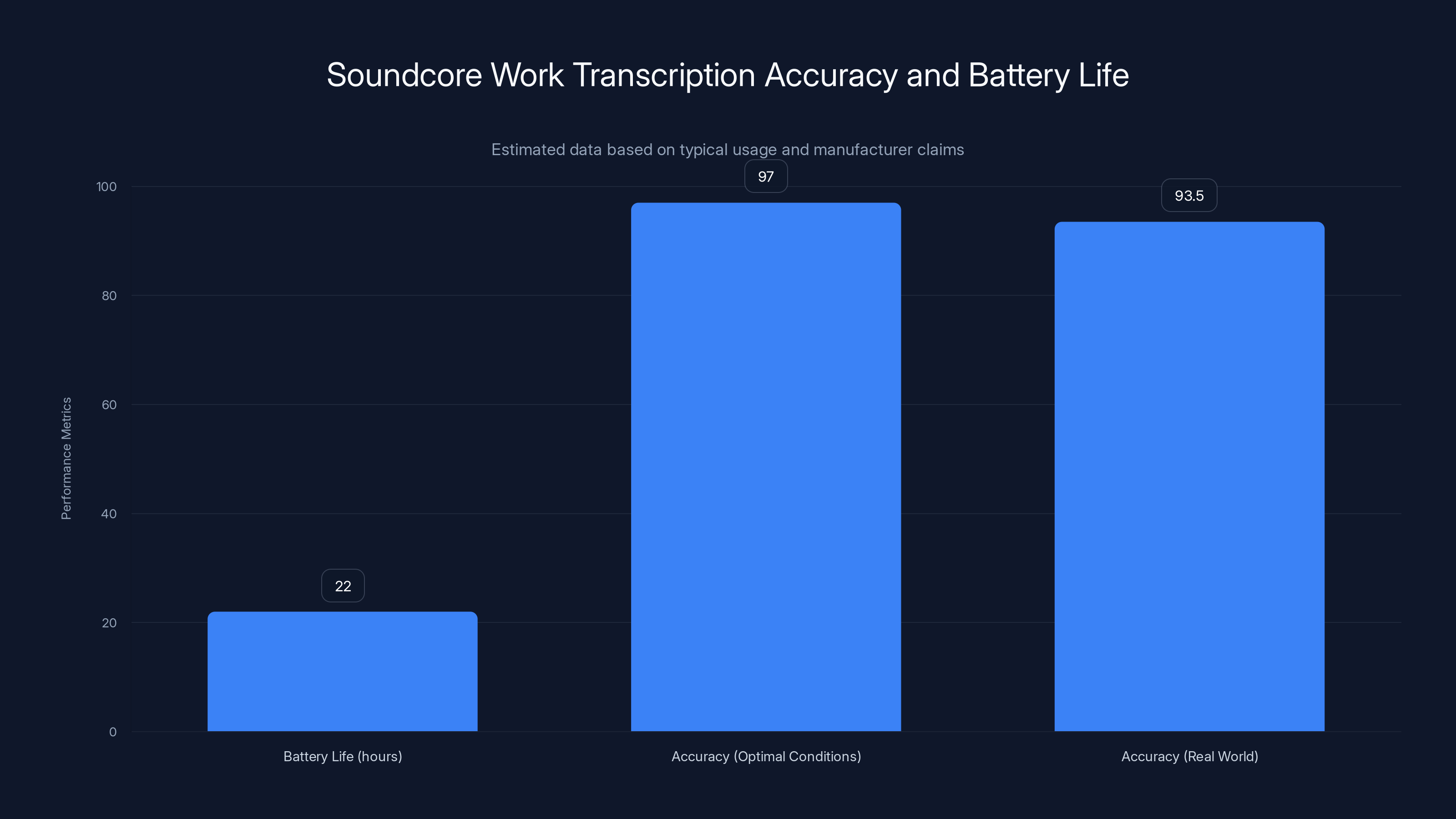 Soundcore Work Transcription Accuracy and Battery Life

Estimated data based on typical usage and manufacturer claims

Performance Metrics

100
80
60
40
20
0

22
97
93.5

Battery Life (hours)
Accuracy (Optimal Conditions)
Accuracy (Real World)